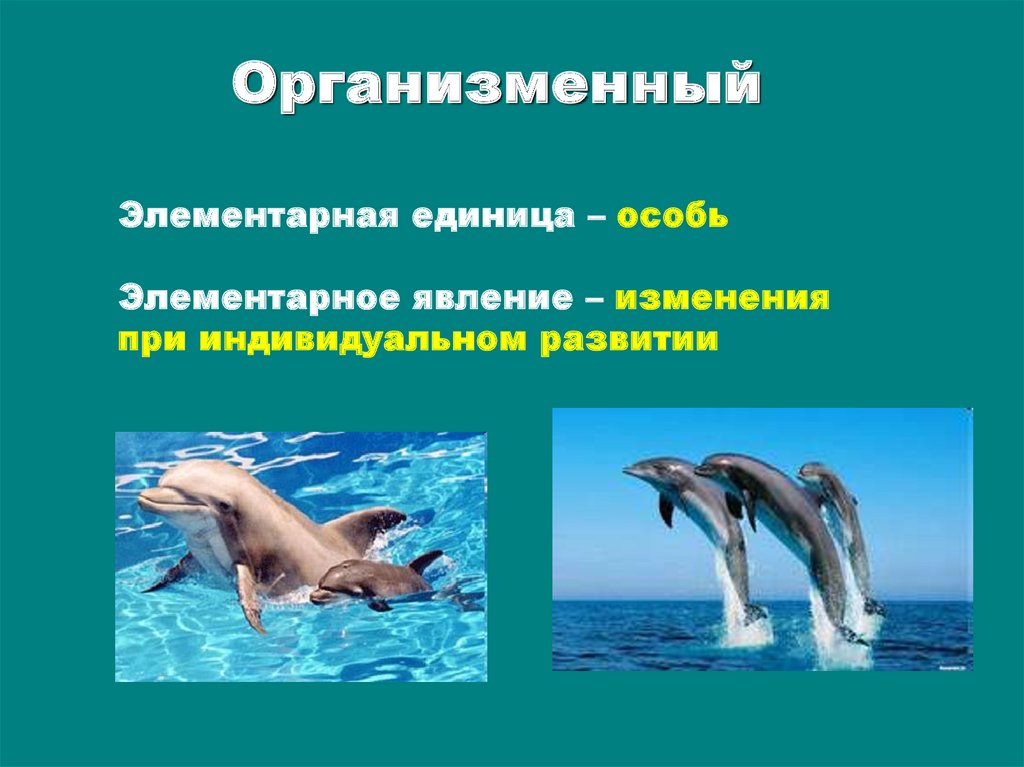 Организменный

Элементарная единица – особь

Элементарное явление – изменения при индивидуальном развитии